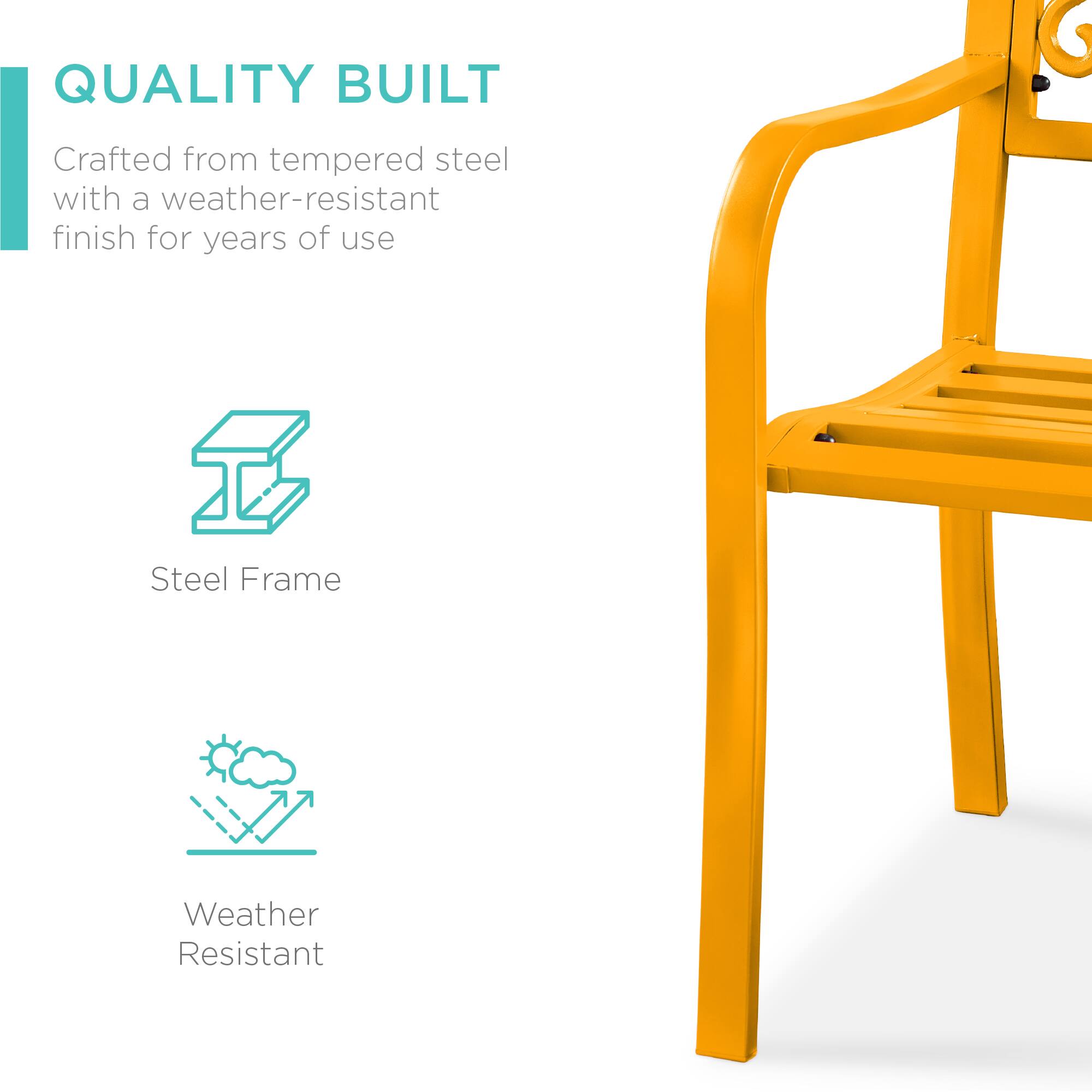 QUALITY BUILT

Crafted from tempered steel with a weather-resistant finish for years of use

Steel Frame

Weather Resistant